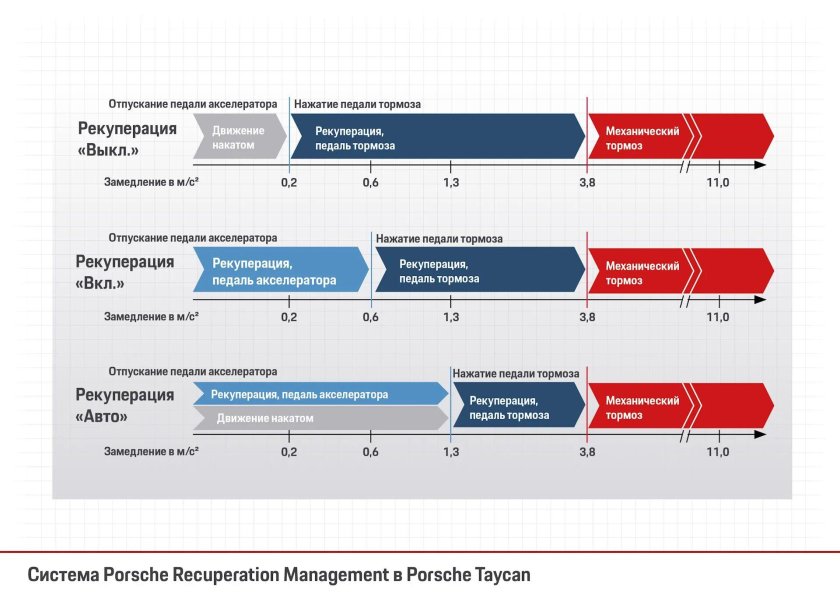 Отпускание педали акселератора
Нажатие педали тормоза
Рекуперация «Выкл.»
Движение накатом
Рекуперация, педаль тормоза
Механический тормоз
Замедление в м/с²
0,2
0,6
1,3
3,8
11,0

Отпускание педали акселератора
Нажатие педали тормоза
Рекуперация «Вкл.»
Рекуперация, педаль акселератора
Рекуперация, педаль тормоза
Механический тормоз
Замедление в м/с²
0,2
0,6
1,3
3,8
11,0

Отпускание педали акселератора
Нажатие педали тормоза
Рекуперация «Авто»
Рекуперация, педаль акселератора
Движение накатом
Рекуперация, педаль тормоза
Механический тормоз
Замедление в м/с²
0,2
0,6
1,3
3,8
11,0

Система Porsche Recuperation Management в Porsche Taycan